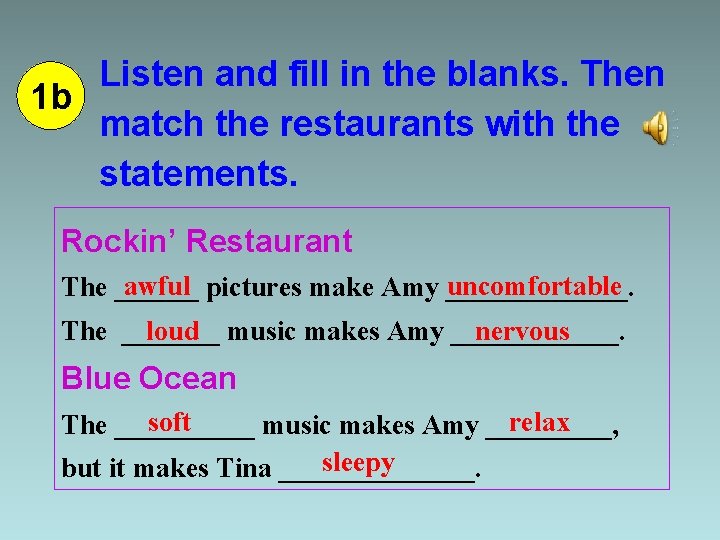 1b Listen and fill in the blanks. Then match the restaurants with the statements.

Rockin' Restaurant

The awful pictures make Amy uncomfortable.

The loud music makes Amy nervous.

Blue Ocean

The soft music makes Amy relax, but it makes Tina sleepy.